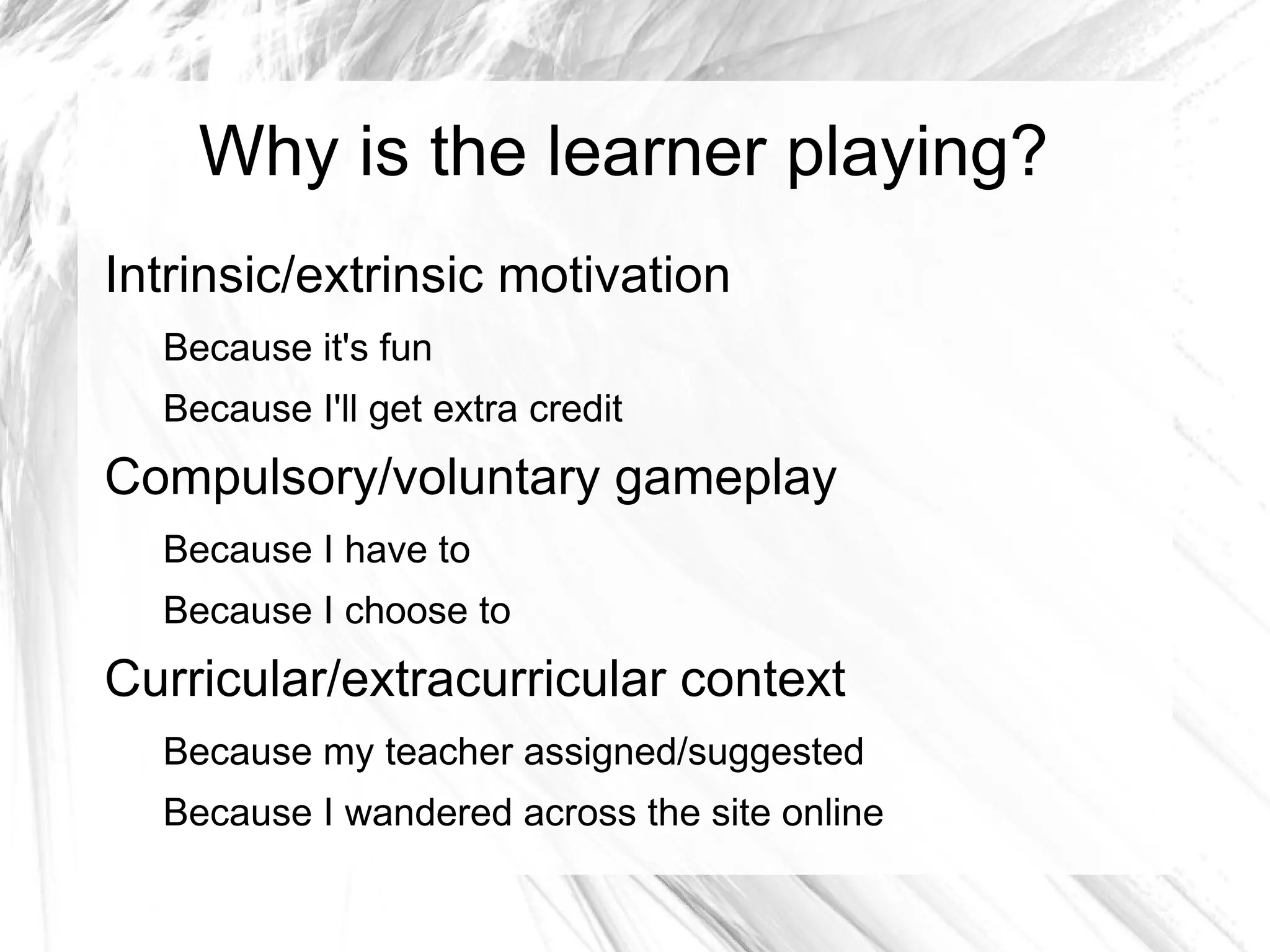 Why is the learner playing?

Intrinsic/extrinsic motivation

Because it's fun

Because I'll get extra credit

Compulsory/voluntary gameplay

Because I have to

Because I choose to

Curricular/extracurricular context

Because my teacher assigned/suggested

Because I wandered across the site online